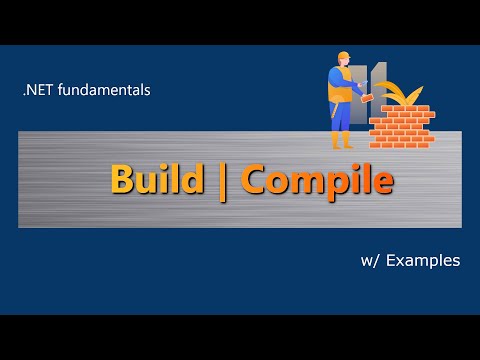 .NET fundamentals

Build | Compile

w/ Examples